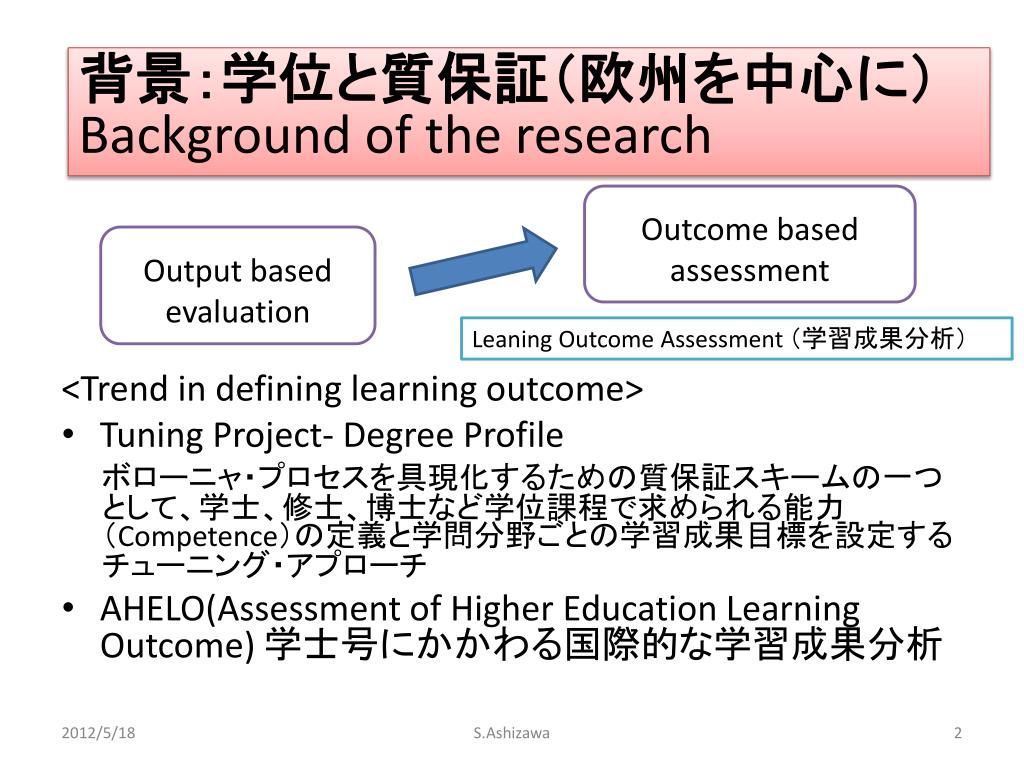 背景：学位と質保証（欧州を中心に）
Background of the research

Output based evaluation

Outcome based assessment

Leaning Outcome Assessment （学習成果分析）

<Trend in defining learning outcome>

• Tuning Project- Degree Profile
ボローニャ・プロセスを具現化するための質保証スキームの一つとして、学士、修士、博士など学位課程で求められる能力（Competence）の定義と学問分野ごとの学習成果目標を設定するチューニング・アプローチ

• AHELO(Assessment of Higher Education Learning Outcome) 学士号にかかわる国際的な学習成果分析

2012/5/18
S.Ashizawa
2